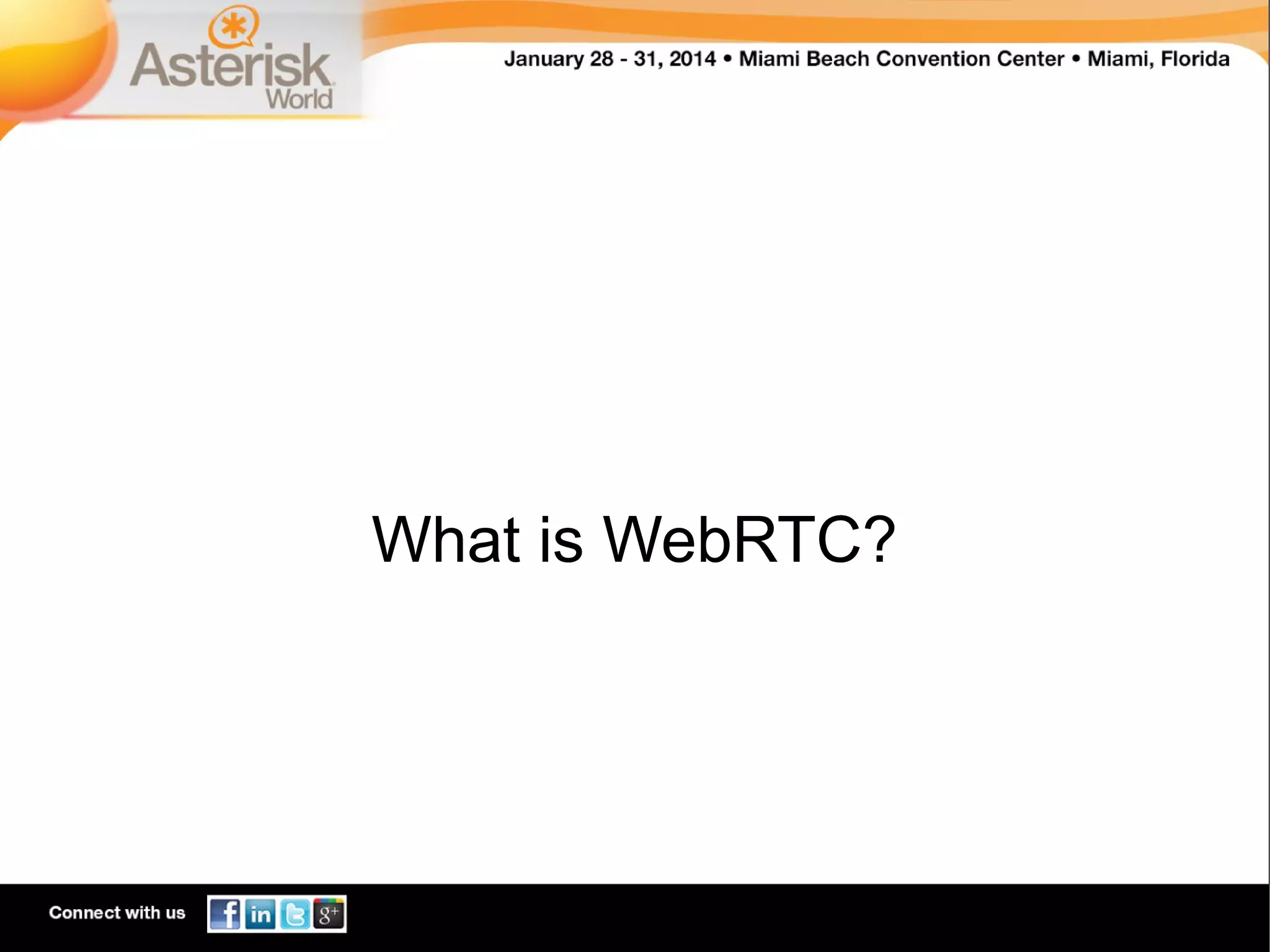 Asterisk World

January 28 - 31, 2014 • Miami Beach Convention Center • Miami, Florida

What is WebRTC?

Connect with us

f in t g+